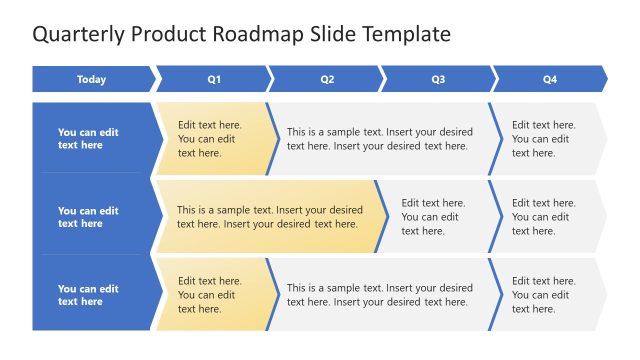 Quarterly Product Roadmap Slide Template

Today

Q1

Q2

Q3

Q4

You can edit text here

Edit text here. You can edit text here.

This is a sample text. Insert your desired text here. Insert your desired text here.

Edit text here. You can edit text here.

You can edit text here

This is a sample text. Insert your desired text here. Insert your desired text here.

Edit text here. You can edit text here.

Edit text here. You can edit text here.

You can edit text here

Edit text here. You can edit text here.

This is a sample text. Insert your desired text here. Insert your desired text here.

Edit text here. You can edit text here.